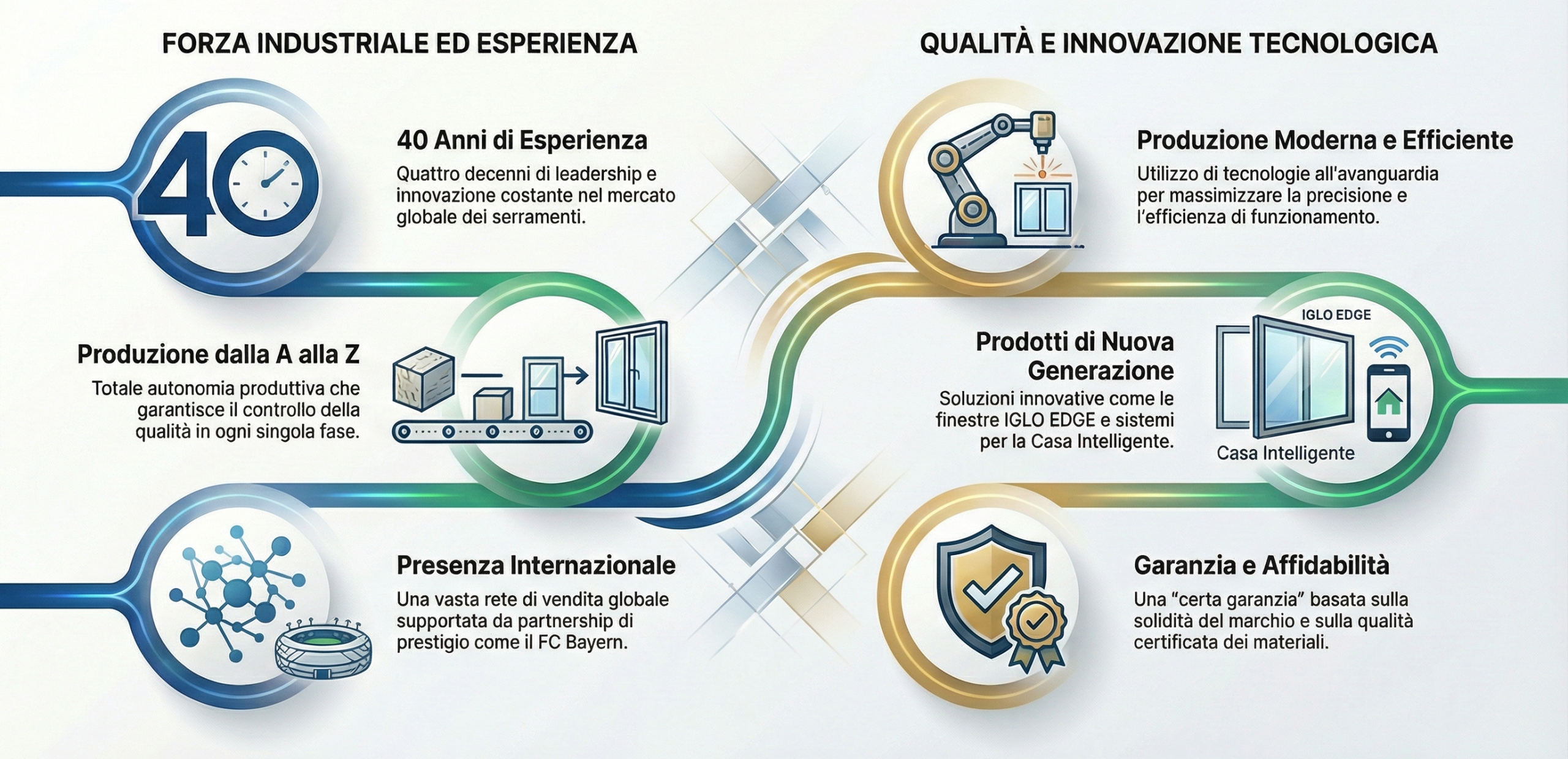 FORZA INDUSTRIALE ED ESPERIENZA

40

40 Anni di Esperienza

Quattro decenni di leadership e innovazione costante nel mercato globale dei serramenti.

Produzione dalla A alla Z

Totale autonomia produttiva che garantisce il controllo della qualità in ogni singola fase.

Presenza Internazionale

Una vasta rete di vendita globale supportata da partnership di prestigio come il FC Bayern.

QUALITÀ E INNOVAZIONE TECNOLOGICA

Produzione Moderna e Efficiente

Utilizzo di tecnologie all'avanguardia per massimizzare la precisione e l'efficienza di funzionamento.

Prodotti di Nuova Generazione

Soluzioni innovative come le finestre IGLO EDGE e sistemi per la Casa Intelligente.

IGLO EDGE

Casa Intelligente

Garanzia e Affidabilità

Una "certa garanzia" basata sulla solidità del marchio e sulla qualità certificata dei materiali.